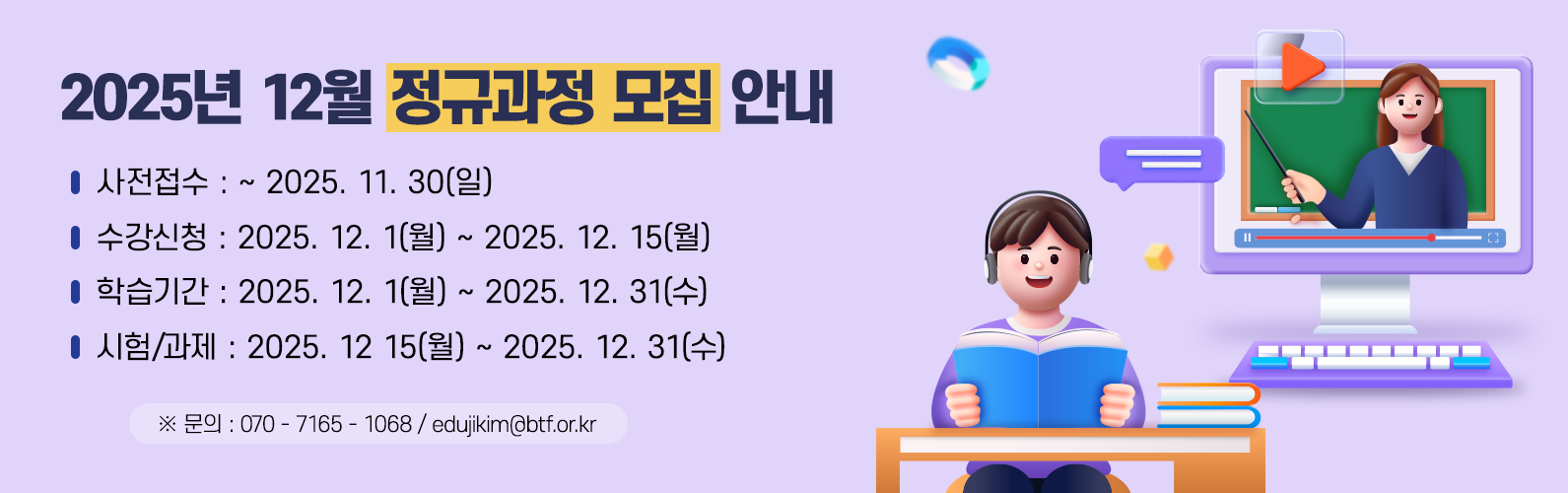 2025년 12월 정규과정 모집 안내

사전접수 : ~ 2025. 11. 30(일)

수강신청 : 2025. 12. 1(월) ~ 2025. 12. 15(월)

학습기간 : 2025. 12. 1(월) ~ 2025. 12. 31(수)

시험/과제 : 2025. 12 15(월) ~ 2025. 12. 31(수)

※ 문의 : 070 - 7165 - 1068 / edujikim@btf.or.kr